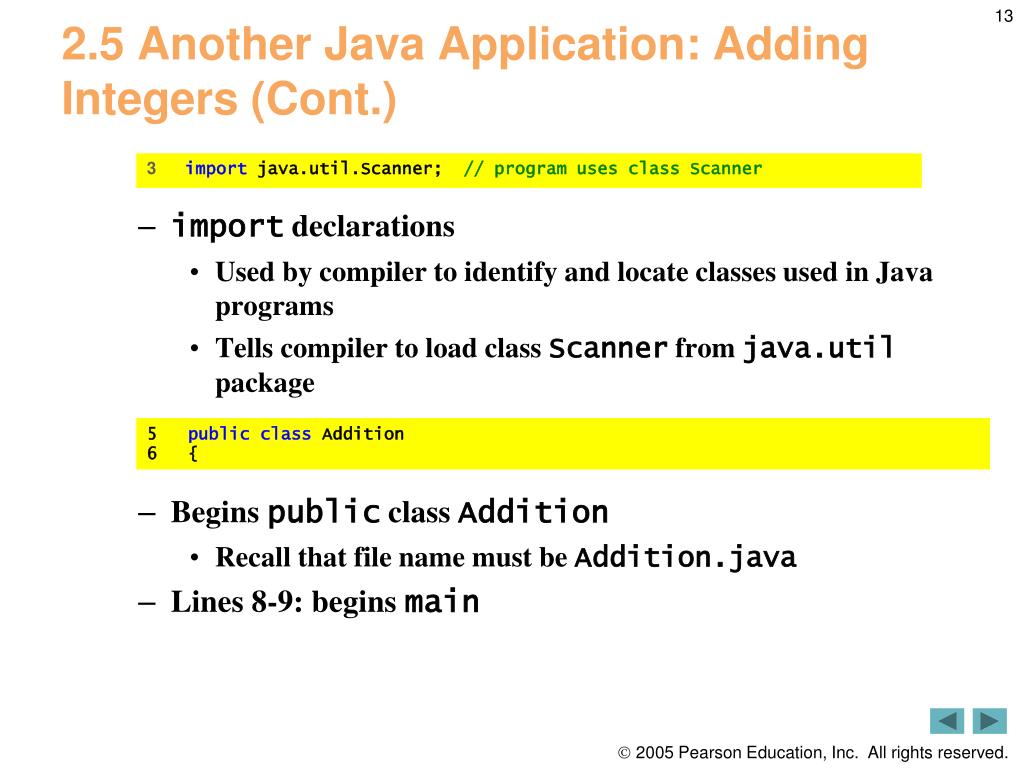 13

2.5 Another Java Application: Adding Integers (Cont.)

3 import java.util.Scanner; // program uses class Scanner

– import declarations
• Used by compiler to identify and locate classes used in Java programs
• Tells compiler to load class Scanner from java.util package

5 public class Addition
6 {

– Begins public class Addition
• Recall that file name must be Addition.java
– Lines 8-9: begins main

© 2005 Pearson Education, Inc. All rights reserved.